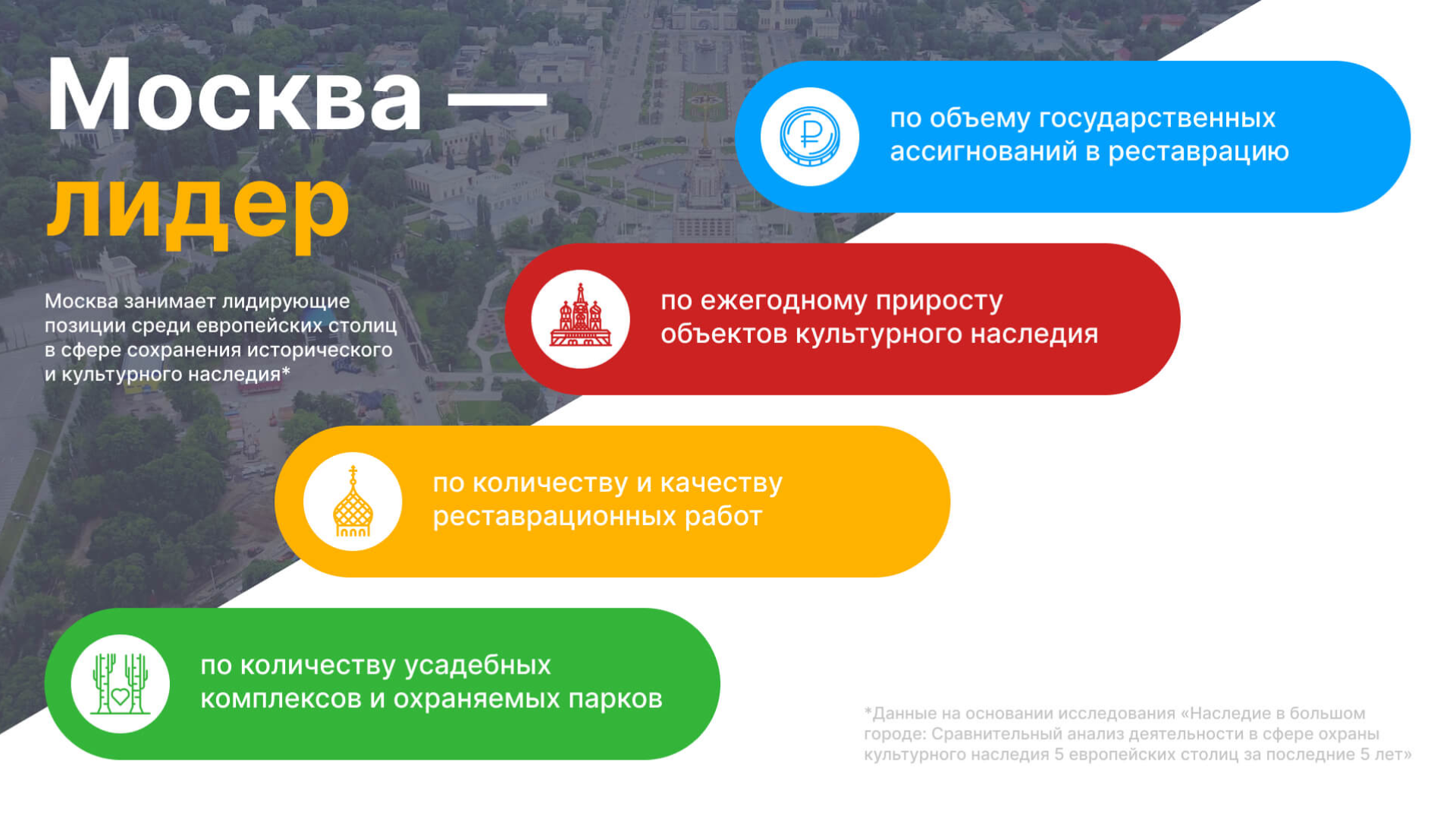 Москва —
лидер

Москва занимает лидирующие позиции среди европейских столиц в сфере сохранения исторического и культурного наследия*

по объему государственных ассигнований в реставрацию

по ежегодному приросту объектов культурного наследия

по количеству и качеству реставрационных работ

по количеству усадебных комплексов и охраняемых парков

*Данные на основании исследования «Наследие в большом городе: Сравнительный анализ деятельности в сфере охраны культурного наследия 5 европейских столиц за последние 5 лет»